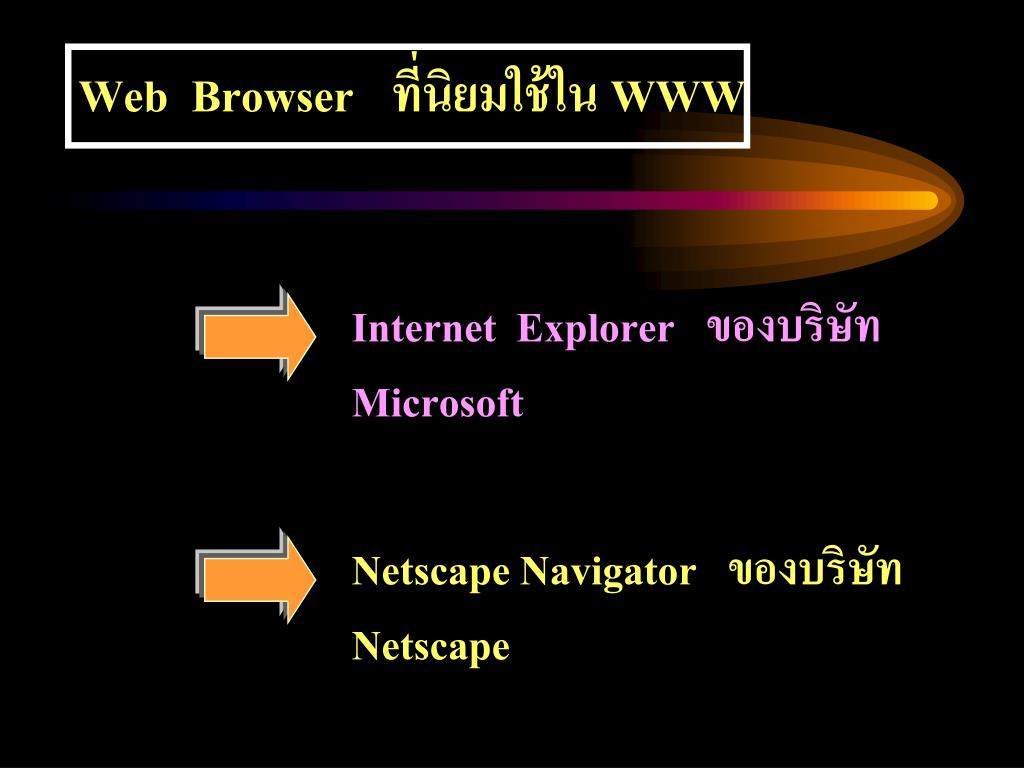 Web Browser ที่นิยมใช้ใน WWW

Internet Explorer ของบริษัท Microsoft

Netscape Navigator ของบริษัท Netscape